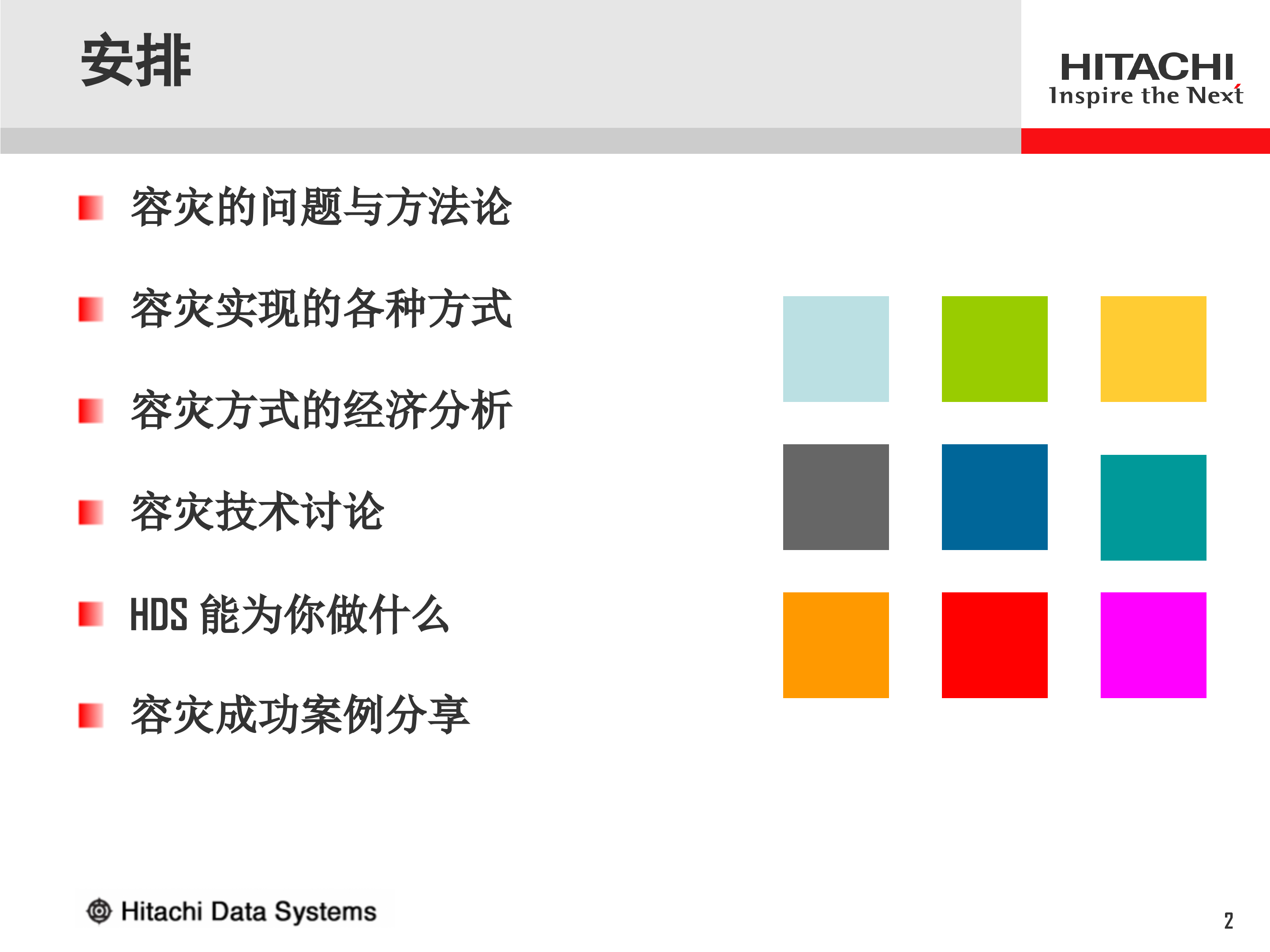 安排

HITACHI
Inspire the Next

容灾的问题与方法论

容灾实现的各种方式

容灾方式的经济分析

容灾技术讨论

HDS 能为你做什么

容灾成功案例分享

Hitachi Data Systems

2